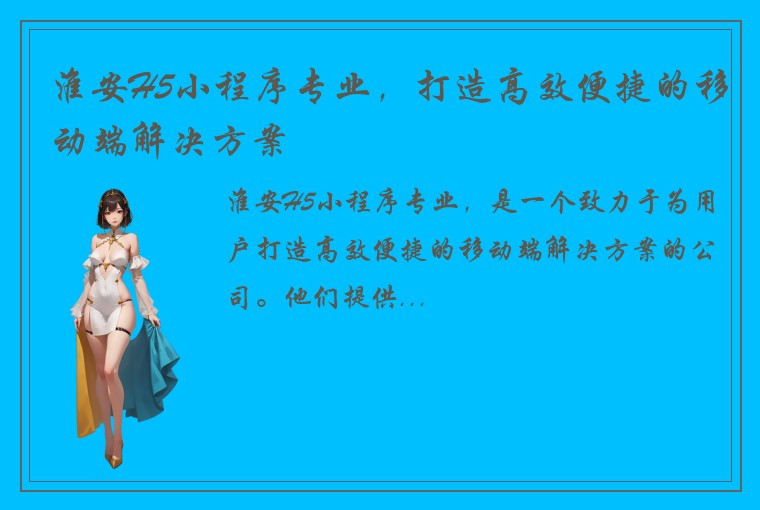 淮安H5小程序专业，打造高效便捷的移动端解决方案

淮安H5小程序专业，是一个致力于为用户打造高效便捷的移动端解决方案的公司。他们提供...